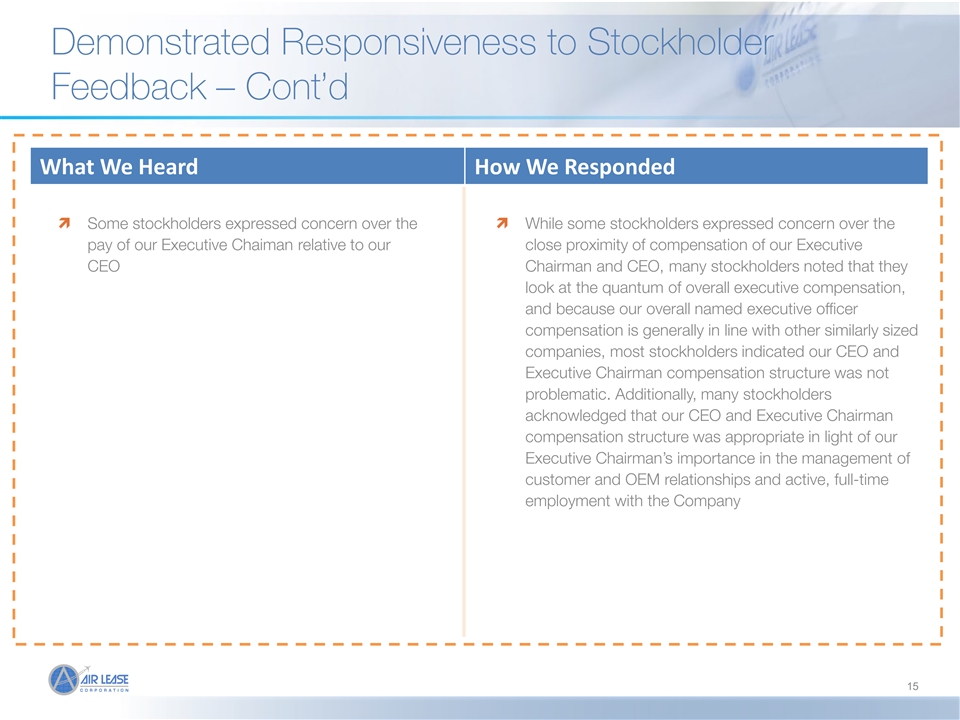 Demonstrated Responsiveness to Stockholder Feedback – Cont'd

| What We Heard | How We Responded |
|---|---|
| Some stockholders expressed concern over the pay of our Executive Chaiman relative to our CEO | While some stockholders expressed concern over the close proximity of compensation of our Executive Chairman and CEO, many stockholders noted that they look at the quantum of overall executive compensation, and because our overall named executive officer compensation is generally in line with other similarly sized companies, most stockholders indicated our CEO and Executive Chairman compensation structure was not problematic. Additionally, many stockholders acknowledged that our CEO and Executive Chairman compensation structure was appropriate in light of our Executive Chairman's importance in the management of customer and OEM relationships and active, full-time employment with the Company |

AIR LEASE CORPORATION

15